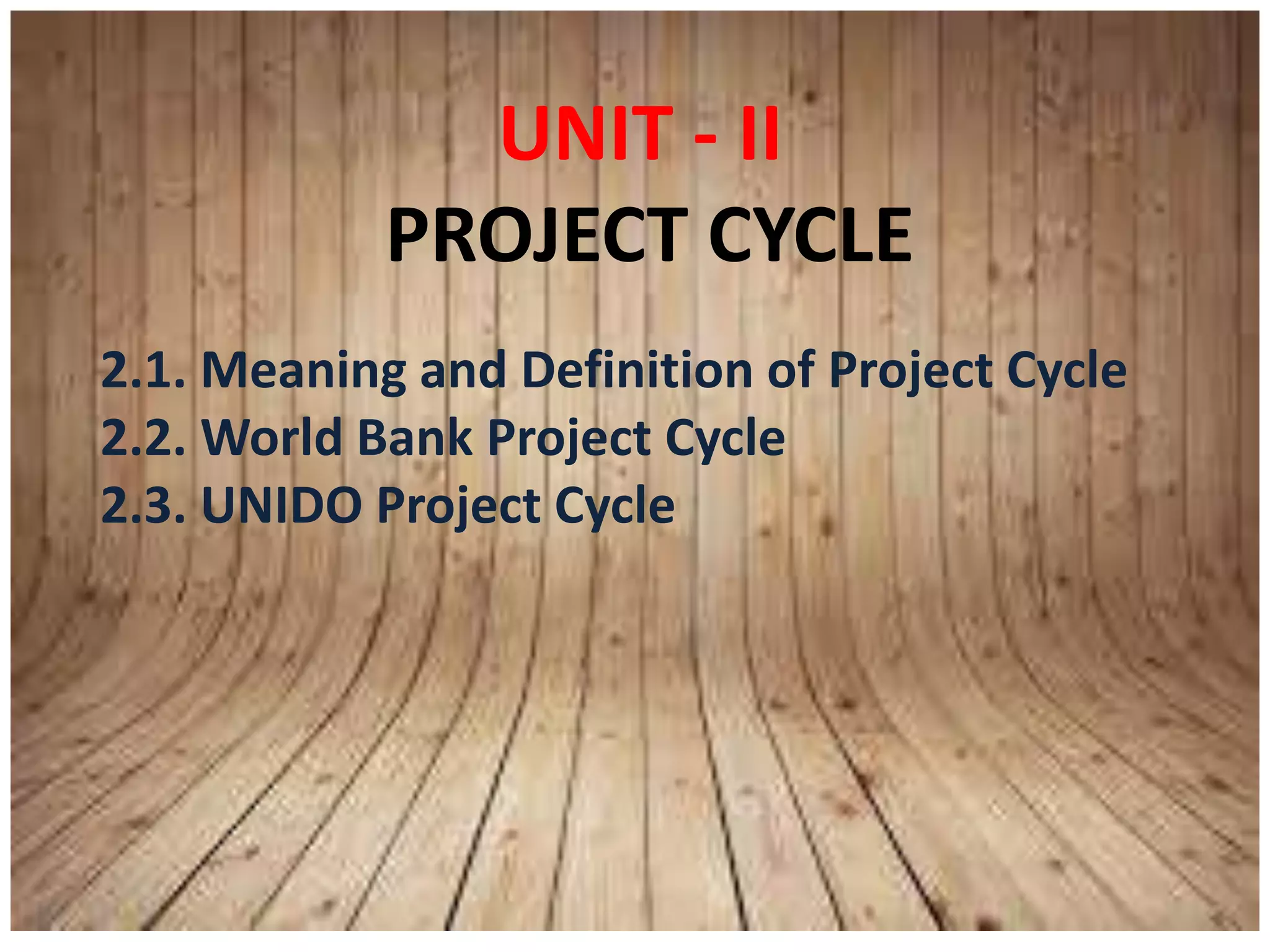 UNIT - II
PROJECT CYCLE

2.1. Meaning and Definition of Project Cycle
2.2. World Bank Project Cycle
2.3. UNIDO Project Cycle